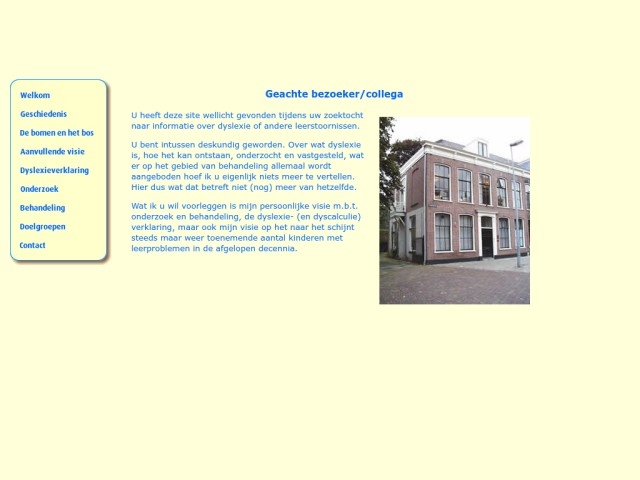 Welkom

Geschiedenis

De bomen en het bos

Aanvullende visie

Dyslexieverklaring

Onderzoek

Behandeling

Doelgroepen

Contact

Geachte bezoeker/collega

U heeft deze site wellicht gevonden tijdens uw zoektocht naar informatie over dyslexie of andere leerstoornissen.

U bent intussen deskundig geworden. Over wat dyslexie is, hoe het kan ontstaan, onderzocht en vastgesteld, wat er op het gebied van behandeling allemaal wordt aangeboden hoef ik u eigenlijk niets meer te vertellen. Hier dus wat dat betreft niet (nog) meer van hetzelfde.

Wat ik u wil voorleggen is mijn persoonlijke visie m.b.t. onderzoek en behandeling, de dyslexie- (en dyscalculie) verklaring, maar ook mijn visie op het naar het schijnt steeds maar weer toenemende aantal kinderen met leerproblemen in de afgelopen decennia.